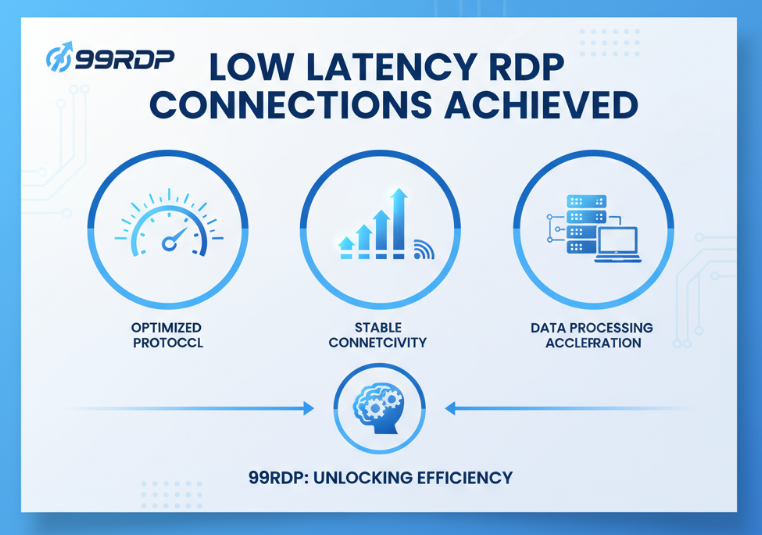 99RDP

LOW LATENCY RDP CONNECTIONS ACHIEVED

OPTIMIZED PROTOCCL

STABLE CONNETCIVITY

DATA PROCESSING ACCLEFRATION

99RDP: UNLOCKING EFFICIENCY